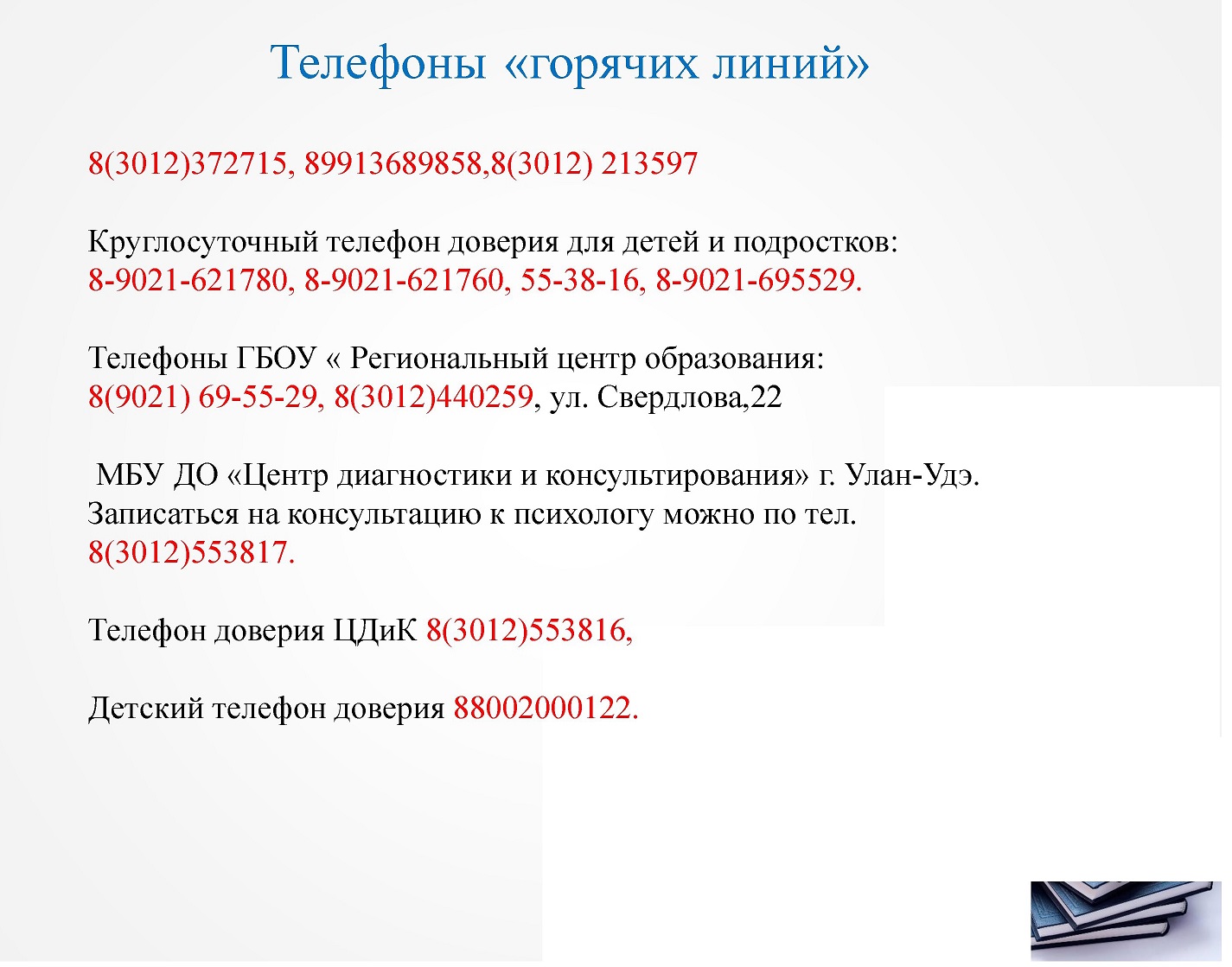 Телефоны «горячих линий»

8(3012)372715, 89913689858,8(3012) 213597

Круглосуточный телефон доверия для детей и подростков: 8-9021-621780, 8-9021-621760, 55-38-16, 8-9021-695529.

Телефоны ГБОУ « Региональный центр образования: 8(9021) 69-55-29, 8(3012)440259, ул. Свердлова,22

МБУ ДО «Центр диагностики и консультирования» г. Улан-Удэ. Записаться на консультацию к психологу можно по тел. 8(3012)553817.

Телефон доверия ЦДиК 8(3012)553816,

Детский телефон доверия 88002000122.